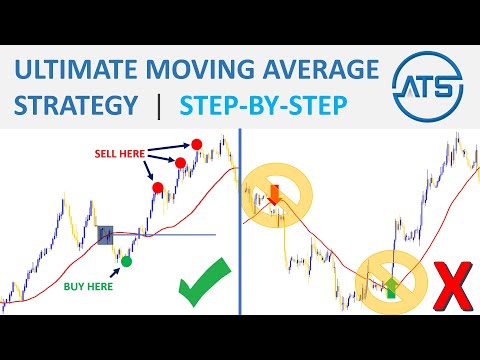 ULTIMATE MOVING AVERAGE STRATEGY | STEP-BY-STEP

ATS

SELL HERE

BUY HERE

X